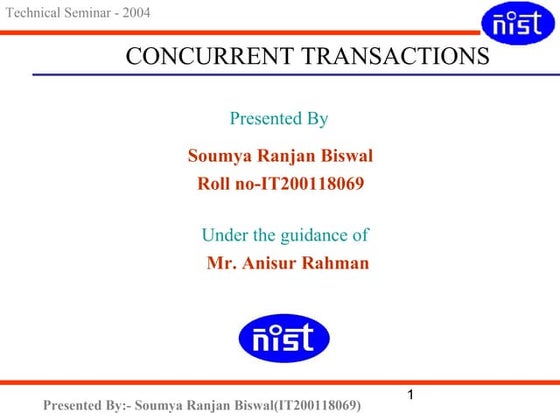 Technical Seminar - 2004

nist

CONCURRENT TRANSACTIONS

Presented By

Soumya Ranjan Biswal
Roll no-IT200118069

Under the guidance of
Mr. Anisur Rahman

nist

1

Presented By:- Soumya Ranjan Biswal(IT200118069)